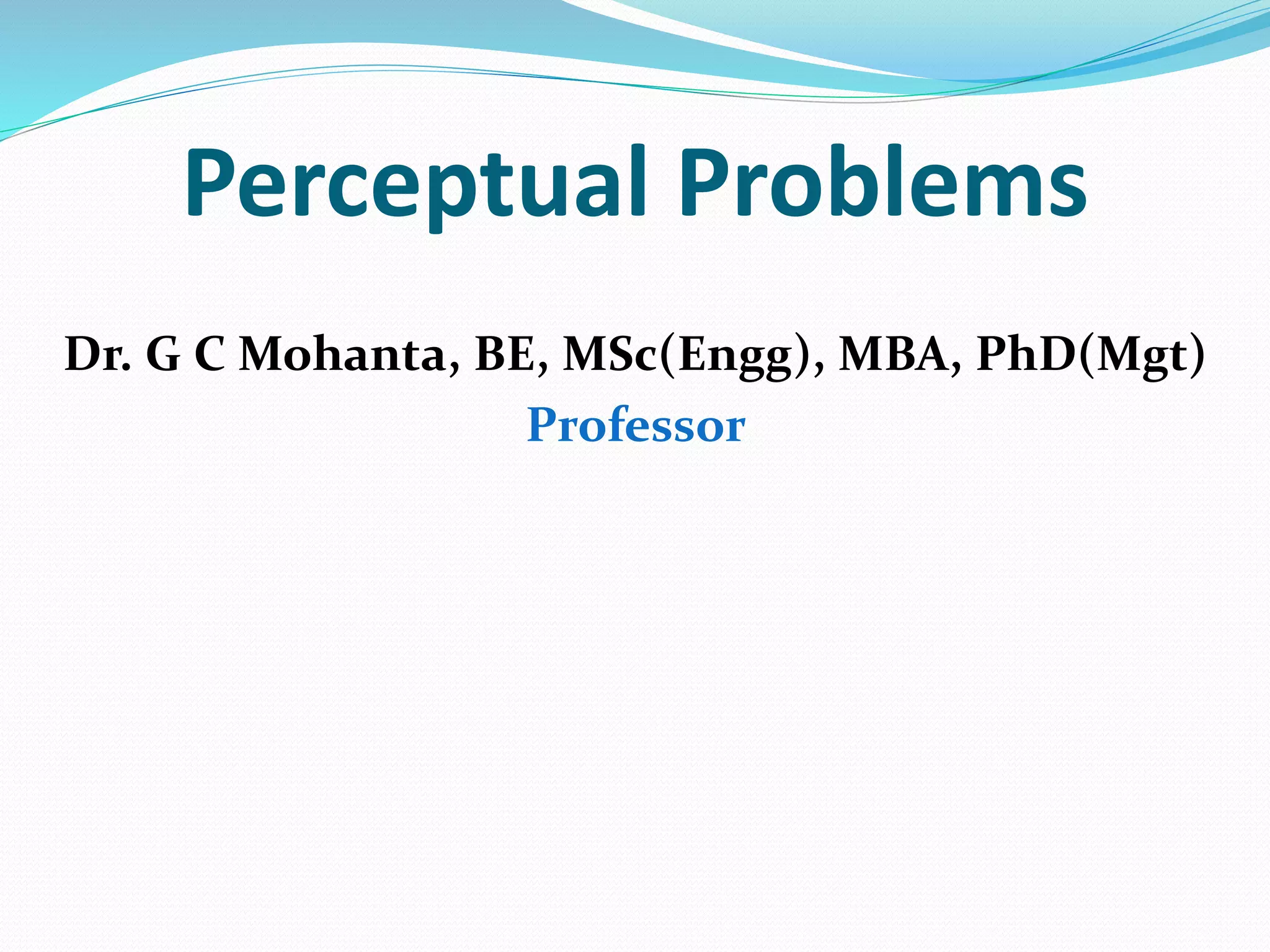 Perceptual Problems

Dr. G C Mohanta, BE, MSc(Engg), MBA, PhD(Mgt)
Professor